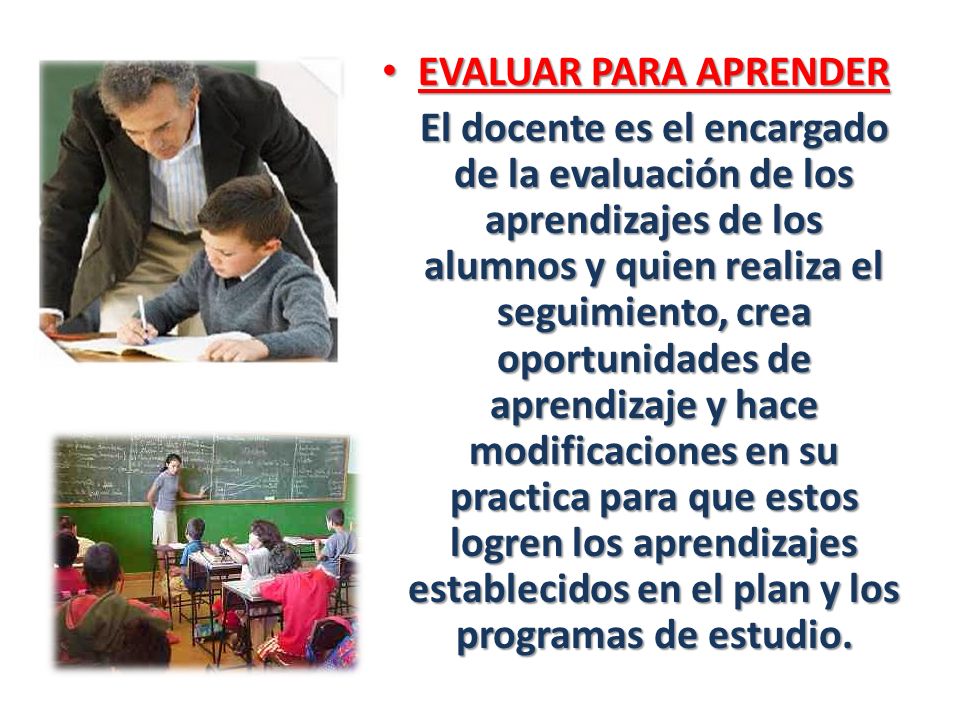 • EVALUAR PARA APRENDER

El docente es el encargado de la evaluación de los aprendizajes de los alumnos y quien realiza el seguimiento, crea oportunidades de aprendizaje y hace modificaciones en su practica para que estos logren los aprendizajes establecidos en el plan y los programas de estudio.